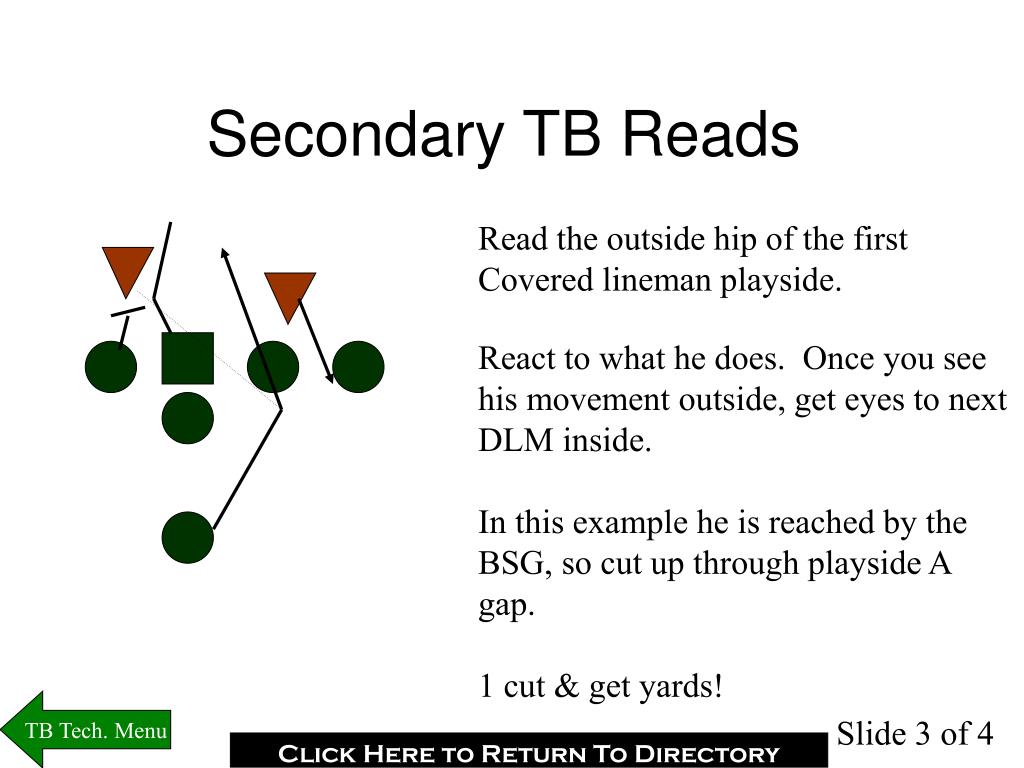 Secondary TB Reads

Read the outside hip of the first Covered lineman playside.

React to what he does. Once you see his movement outside, get eyes to next DLM inside.

In this example he is reached by the BSG, so cut up through playside A gap.

1 cut & get yards!

TB Tech. Menu

Click Here to Return To Directory

Slide 3 of 4